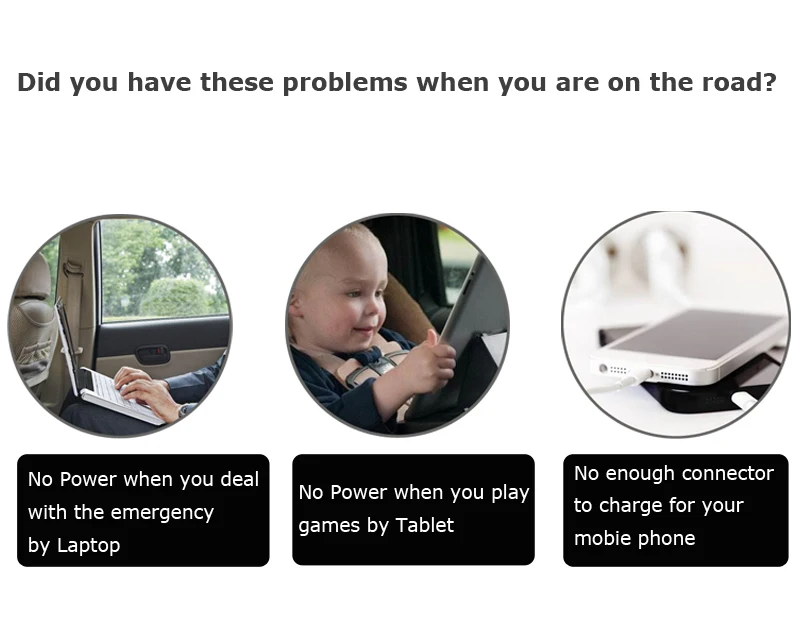 Did you have these problems when you are on the road?

No Power when you deal with the emergency by Laptop

No Power when you play games by Tablet

No enough connector to charge for your mobie phone